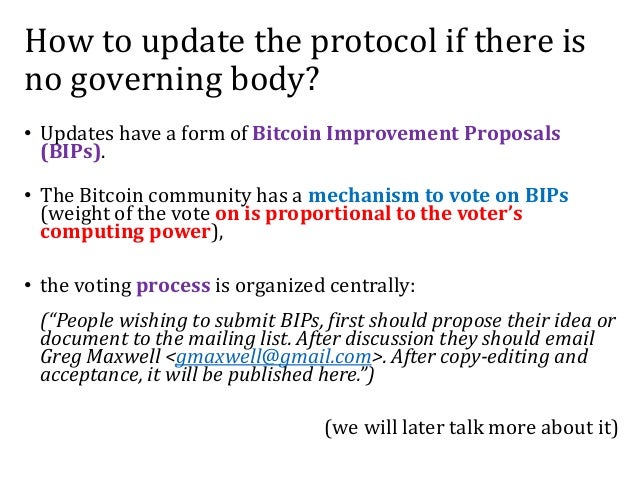 How to update the protocol if there is no governing body?

• Updates have a form of Bitcoin Improvement Proposals (BIPs).

• The Bitcoin community has a mechanism to vote on BIPs (weight of the vote on is proportional to the voter's computing power),

• the voting process is organized centrally:

("People wishing to submit BIPs, first should propose their idea or document to the mailing list. After discussion they should email Greg Maxwell <gmaxwell@gmail.com>. After copy-editing and acceptance, it will be published here.")

(we will later talk more about it)